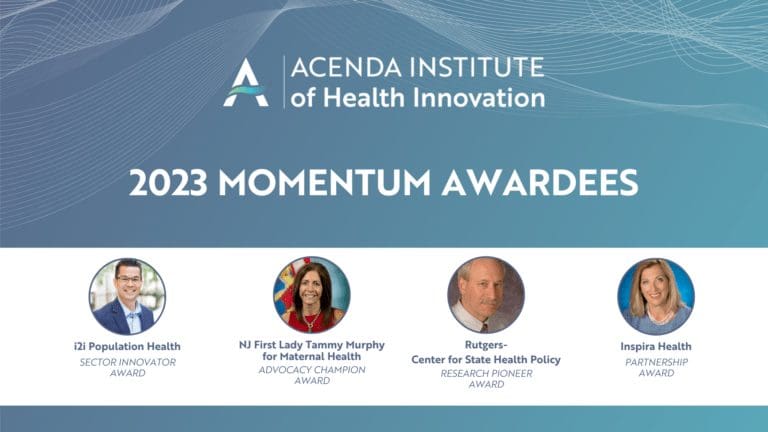 ACENDA INSTITUTE
of Health Innovation

2023 MOMENTUM AWARDEES

i2i Population Health
SECTOR INNOVATOR AWARD

NJ First Lady Tammy Murphy for Maternal Health
ADVOCACY CHAMPION AWARD

Rutgers- Center for State Health Policy
RESEARCH PIONEER AWARD

Inspira Health
PARTNERSHIP AWARD